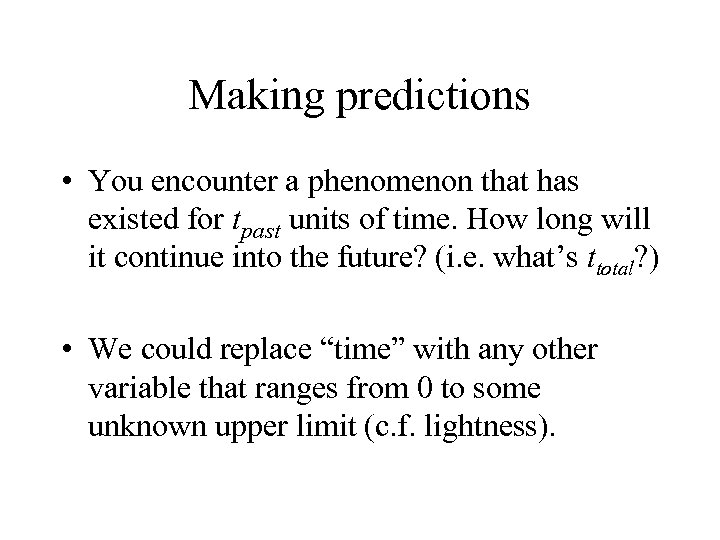 Making predictions

• You encounter a phenomenon that has existed for $t_{past}$ units of time. How long will it continue into the future? (i.e. what's $t_{total}$?)

• We could replace "time" with any other variable that ranges from 0 to some unknown upper limit (c.f. lightness).